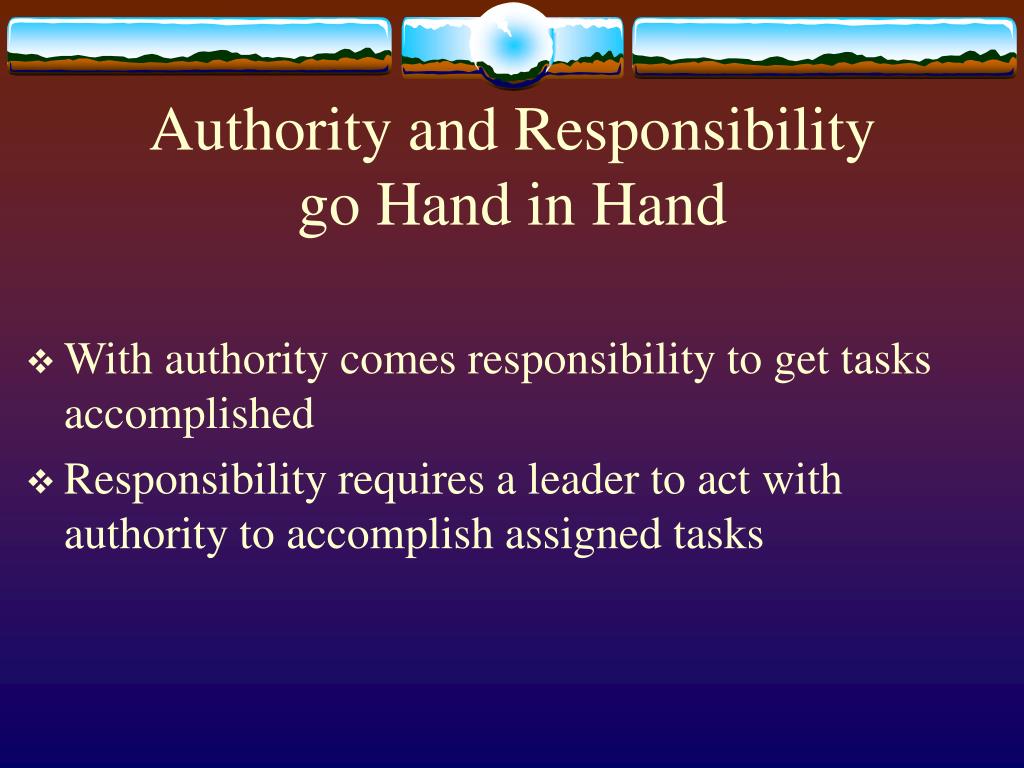 Authority and Responsibility go Hand in Hand

❖ With authority comes responsibility to get tasks accomplished

❖ Responsibility requires a leader to act with authority to accomplish assigned tasks